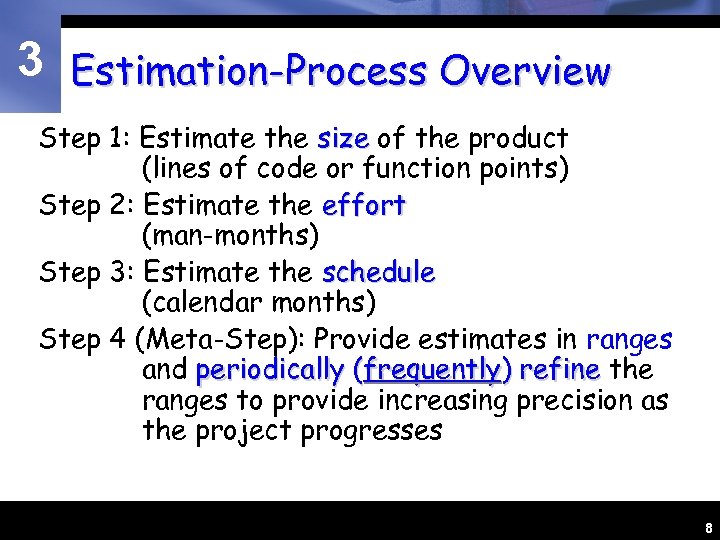 3

Estimation-Process Overview

Step 1: Estimate the size of the product (lines of code or function points)

Step 2: Estimate the effort (man-months)

Step 3: Estimate the schedule (calendar months)

Step 4 (Meta-Step): Provide estimates in ranges and periodically (frequently) refine the ranges to provide increasing precision as the project progresses

8